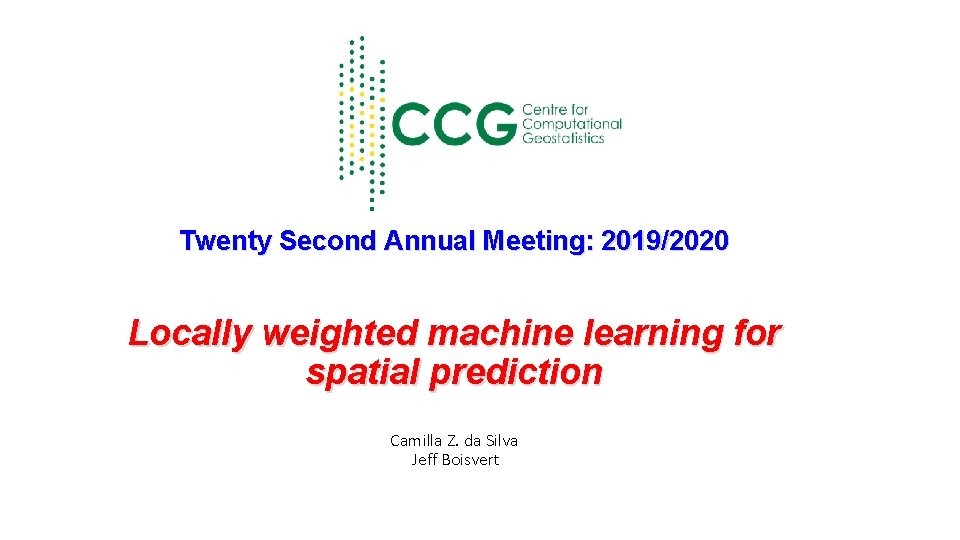 CCG Centre for Computational Geostatistics

Twenty Second Annual Meeting: 2019/2020

Locally weighted machine learning for spatial prediction

Camilla Z. da Silva
Jeff Boisvert